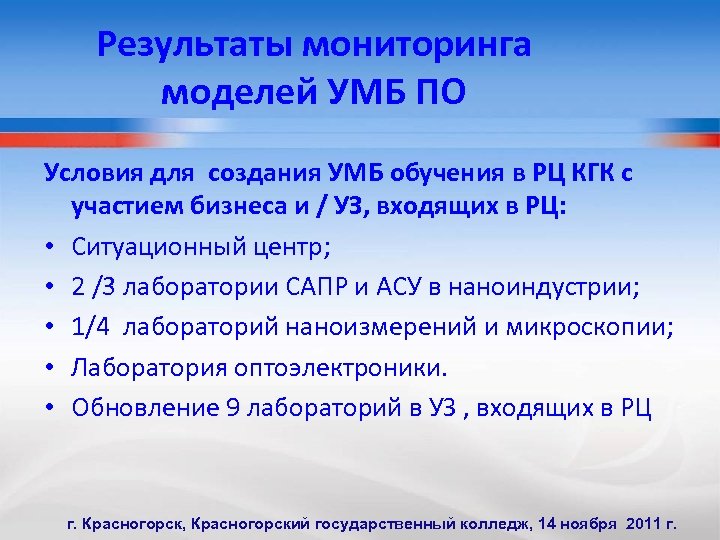 Результаты мониторинга моделей УМБ ПО

Условия для создания УМБ обучения в РЦ КГК с участием бизнеса и / УЗ, входящих в РЦ:

• Ситуационный центр;
• 2 /3 лаборатории САПР и АСУ в наноиндустрии;
• 1/4 лабораторий наноизмерений и микроскопии;
• Лаборатория оптоэлектроники.
• Обновление 9 лабораторий в УЗ , входящих в РЦ

г. Красногорск, Красногорский государственный колледж, 14 ноября 2011 г.